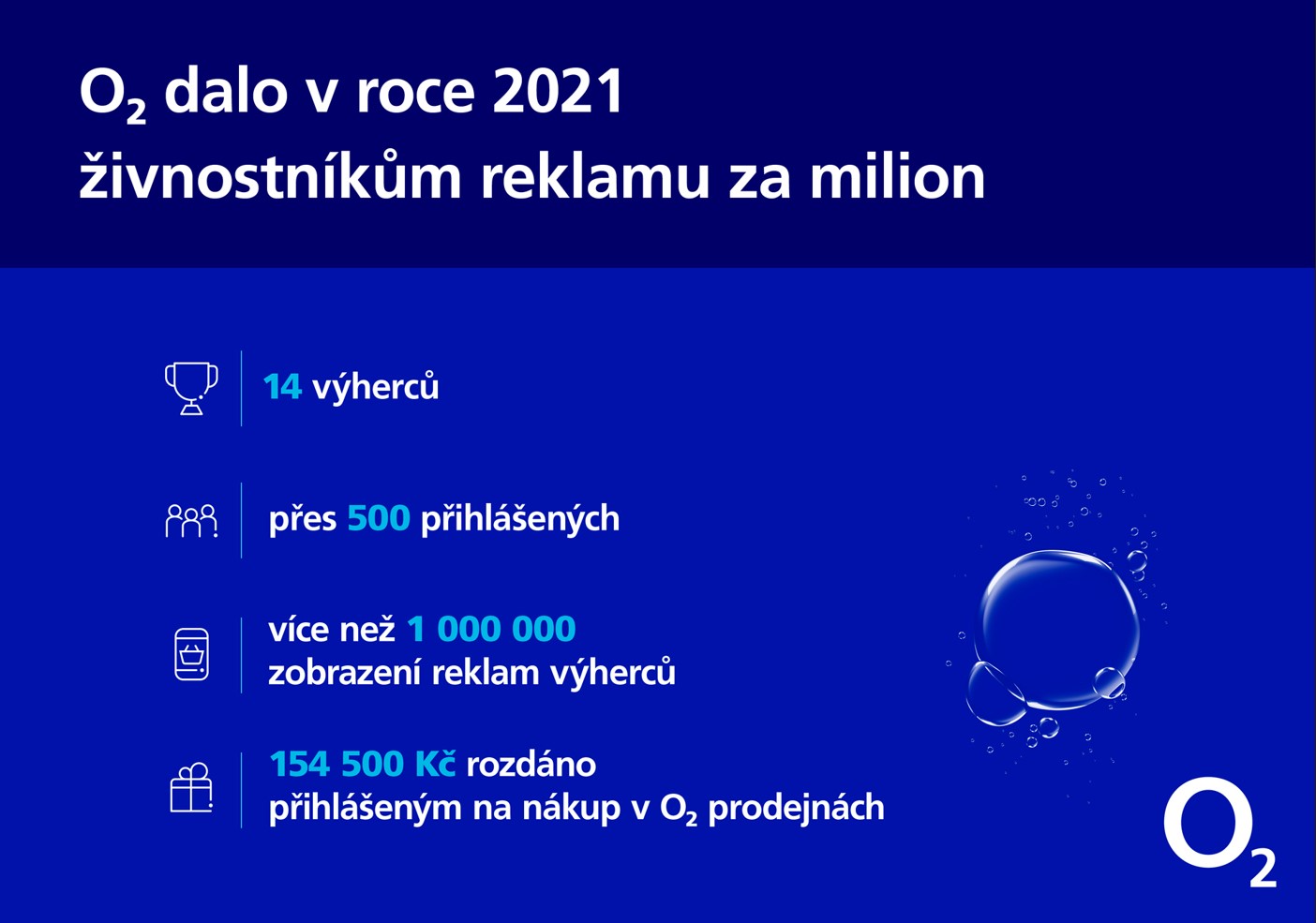 $O_2$ dalo v roce 2021 živnostníkům reklamu za milion

14 výherců

přes 500 přihlášených

více než 1 000 000 zobrazení reklam výherců

154 500 Kč rozdáno přihlášeným na nákup v $O_2$ prodejnách

$O_2$